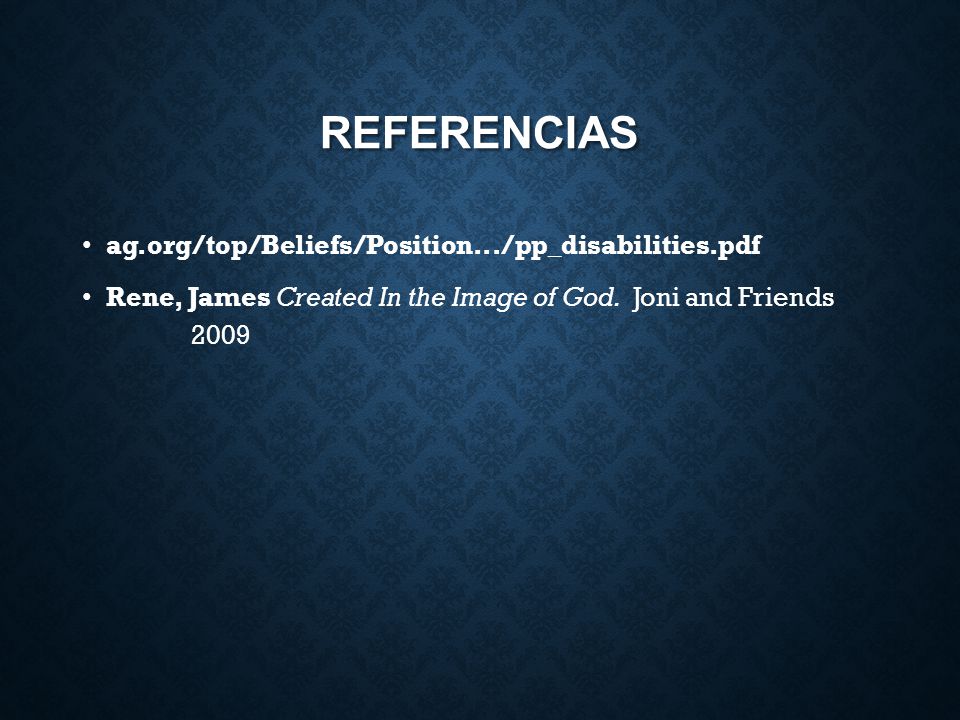 REFERENCIAS

• ag.org/top/Beliefs/Position…/pp_disabilities.pdf

• Rene, James Created In the Image of God. Joni and Friends 2009